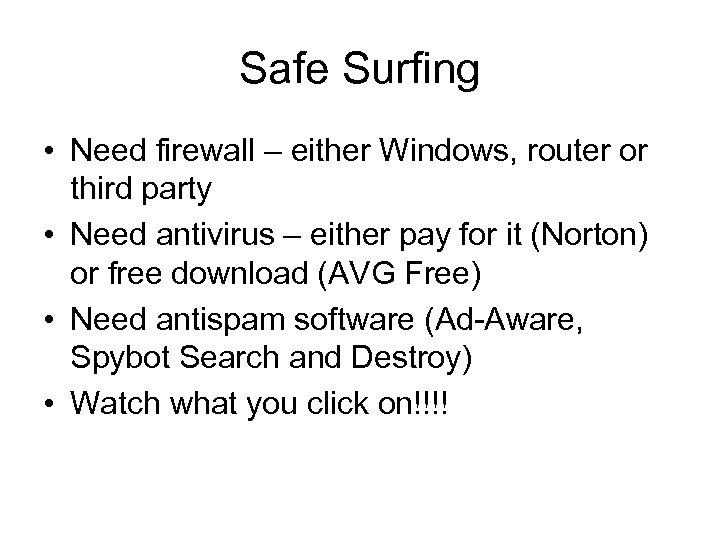 Safe Surfing

• Need firewall – either Windows, router or third party
• Need antivirus – either pay for it (Norton) or free download (AVG Free)
• Need antispam software (Ad-Aware, Spybot Search and Destroy)
• Watch what you click on!!!!